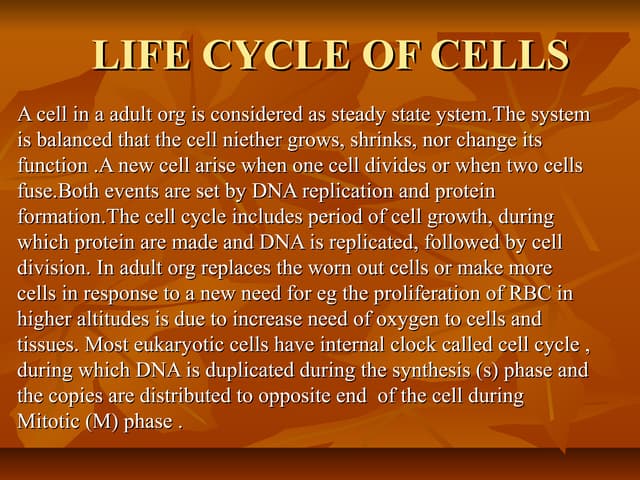 LIFE CYCLE OF CELLS

A cell in a adult org is considered as steady state ystem.The system is balanced that the cell niether grows, shrinks, nor change its function .A new cell arise when one cell divides or when two cells fuse.Both events are set by DNA replication and protein formation.The cell cycle includes period of cell growth, during which protein are made and DNA is replicated, followed by cell division. In adult org replaces the worn out cells or make more cells in response to a new need for eg the proliferation of RBC in higher altitudes is due to increase need of oxygen to cells and tissues. Most eukaryotic cells have internal clock called cell cycle , during which DNA is duplicated during the synthesis (s) phase and the copies are distributed to opposite end of the cell during Mitotic (M) phase .